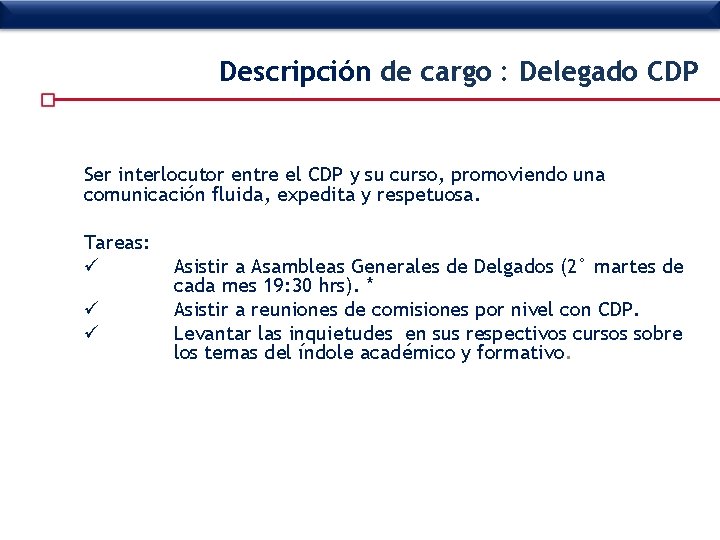 Descripción de cargo : Delegado CDP

Ser interlocutor entre el CDP y su curso, promoviendo una comunicación fluida, expedita y respetuosa.

Tareas:
✓ Asistir a Asambleas Generales de Delgados (2° martes de cada mes 19:30 hrs). *
✓ Asistir a reuniones de comisiones por nivel con CDP.
✓ Levantar las inquietudes en sus respectivos cursos sobre los temas del índole académico y formativo.